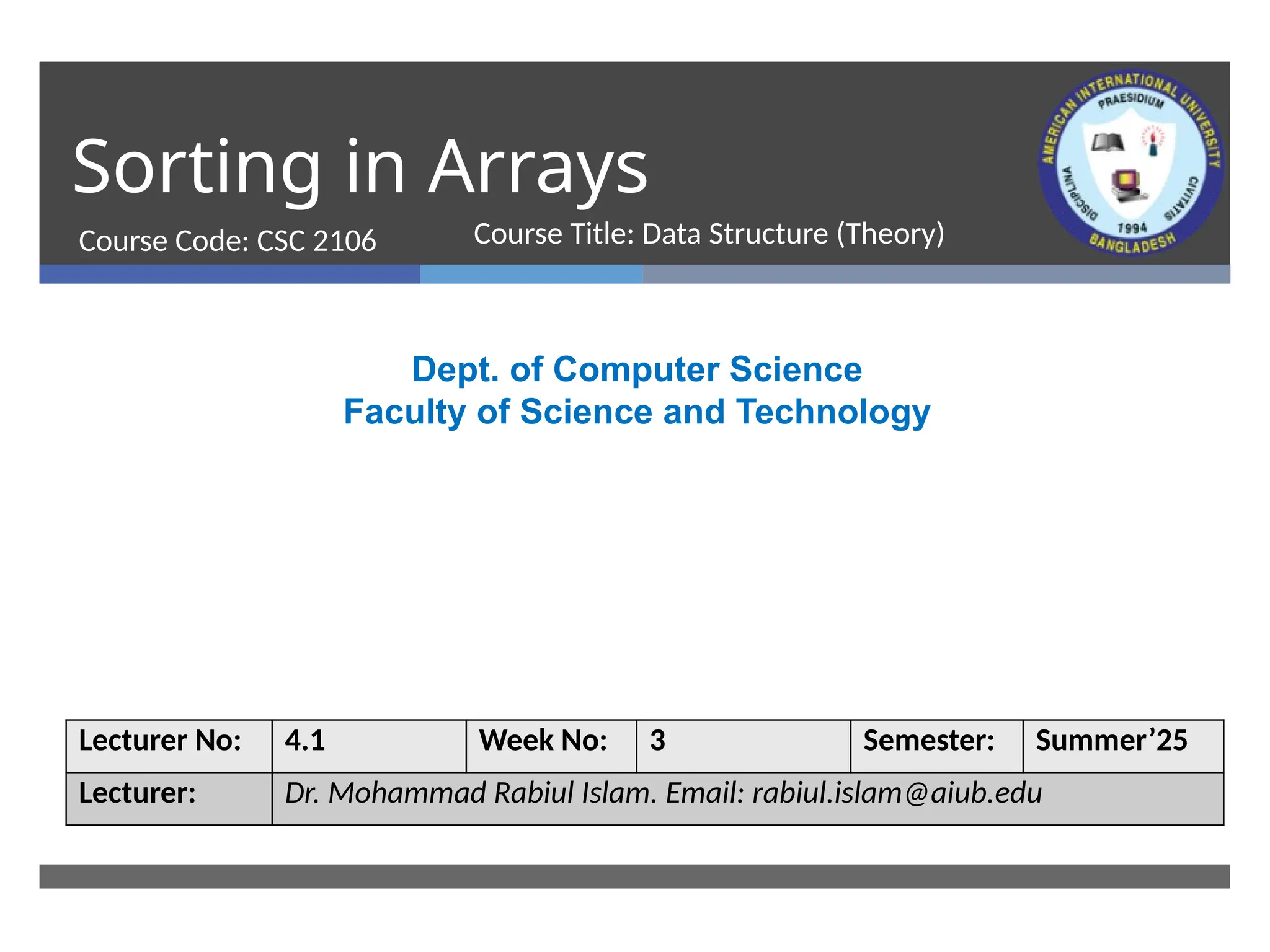 Sorting in Arrays

Course Code: CSC 2106

Course Title: Data Structure (Theory)

AMERICAN INTERNATIONAL UNIVERSITY
PRAESIDIUM
DISCIPLINA
CIVITATIS
1994
BANGLADESH

Dept. of Computer Science
Faculty of Science and Technology

| Lecturer No: | 4.1 | Week No: | 3 | Semester: | Summer’25 |
|---|---|---|---|---|---|
| Lecturer: | Dr. Mohammad Rabiul Islam. Email: rabiul.islam@aiub.edu | | | | |